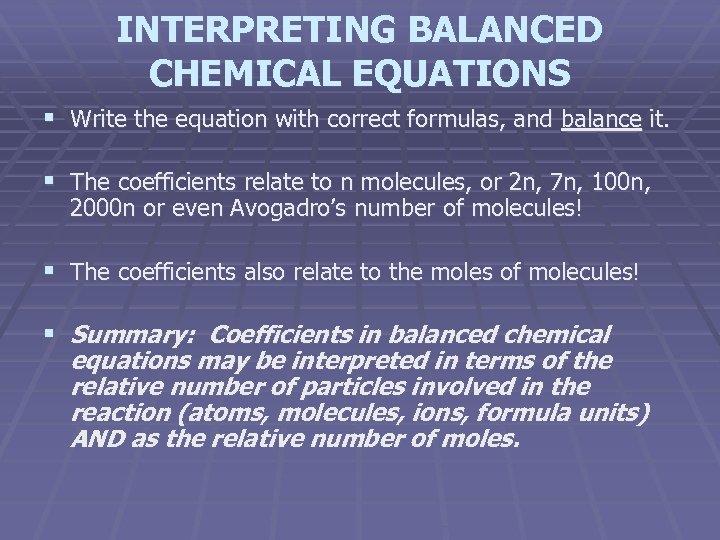 INTERPRETING BALANCED CHEMICAL EQUATIONS

▪ Write the equation with correct formulas, and balance it.

▪ The coefficients relate to n molecules, or 2n, 7n, 100n, 2000n or even Avogadro's number of molecules!

▪ The coefficients also relate to the moles of molecules!

▪ Summary: Coefficients in balanced chemical equations may be interpreted in terms of the relative number of particles involved in the reaction (atoms, molecules, ions, formula units) AND as the relative number of moles.